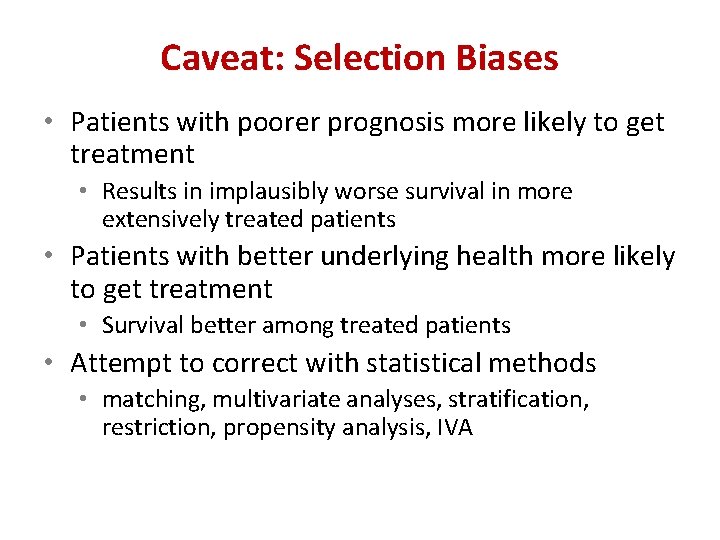 Caveat: Selection Biases

• Patients with poorer prognosis more likely to get treatment
  • Results in implausibly worse survival in more extensively treated patients
• Patients with better underlying health more likely to get treatment
  • Survival better among treated patients
• Attempt to correct with statistical methods
  • matching, multivariate analyses, stratification, restriction, propensity analysis, IVA